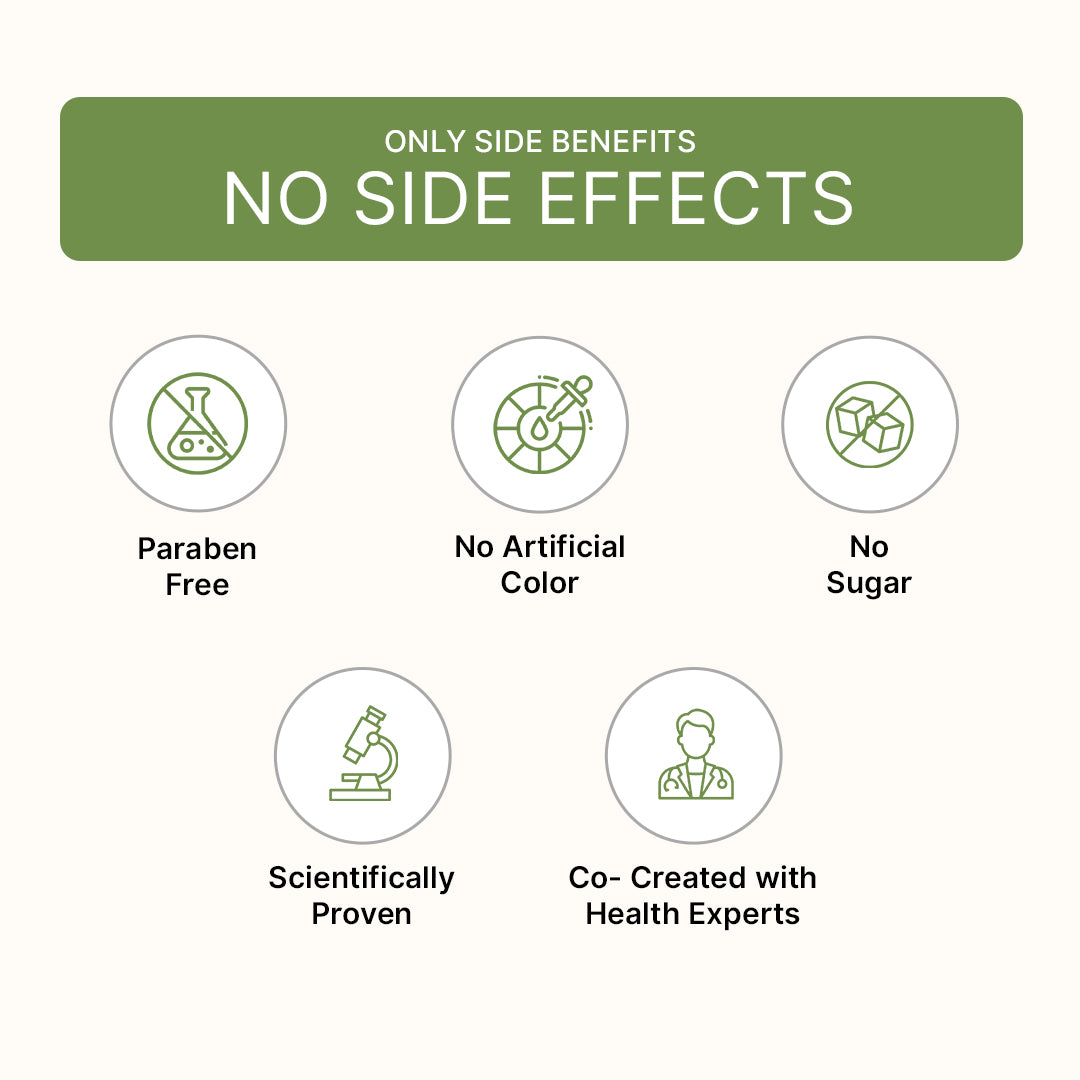 ONLY SIDE BENEFITS
NO SIDE EFFECTS

Paraben Free

No Artificial Color

No Sugar

Scientifically Proven

Co- Created with Health Experts